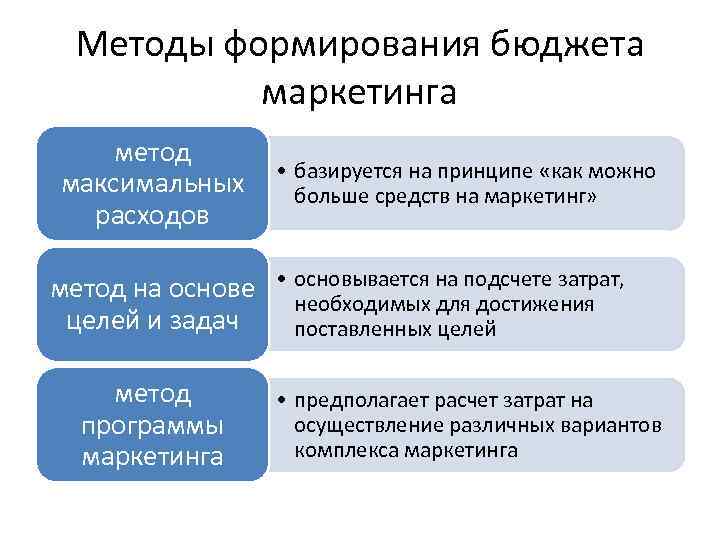 Методы формирования бюджета маркетинга

метод максимальных расходов

• базируется на принципе «как можно больше средств на маркетинг»

метод на основе целей и задач

• основывается на подсчете затрат, необходимых для достижения поставленных целей

метод программы маркетинга

• предполагает расчет затрат на осуществление различных вариантов комплекса маркетинга